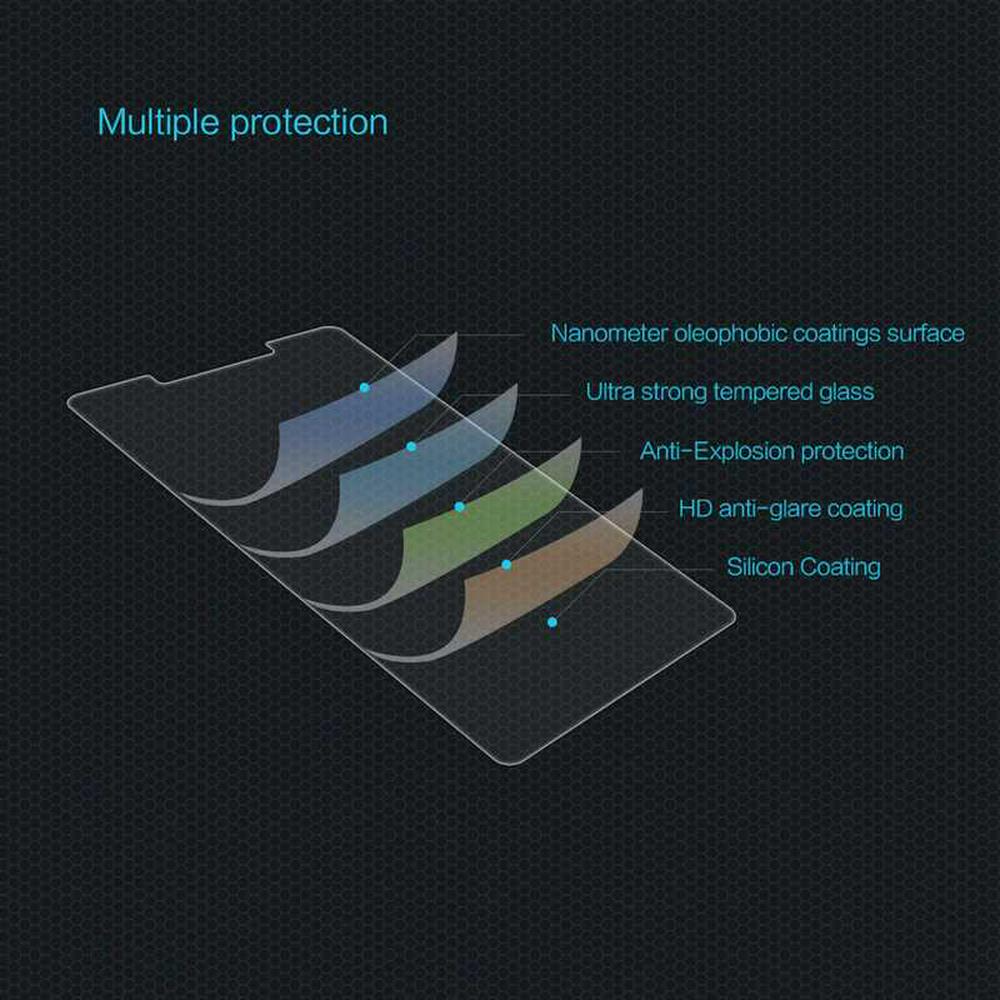 Multiple protection

Nanometer oleophobic coatings surface

Ultra strong tempered glass

Anti-Explosion protection

HD anti-glare coating

Silicon Coating